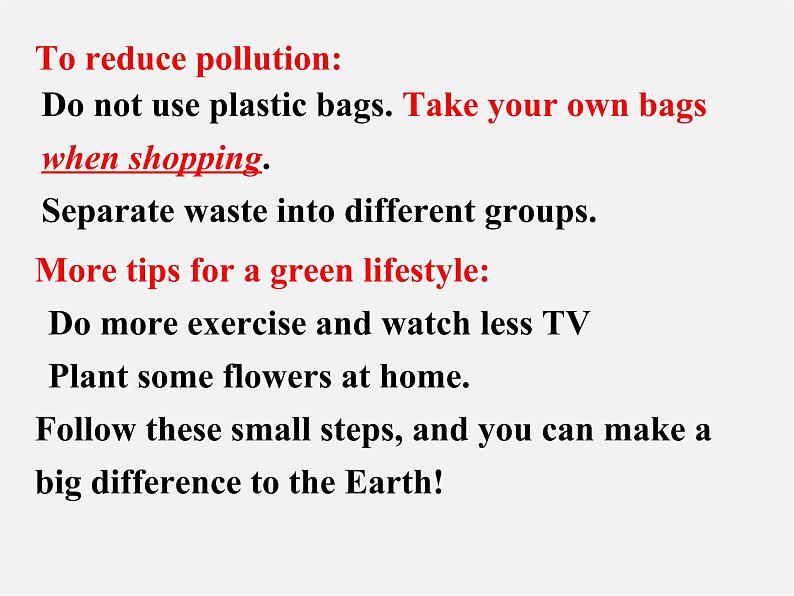 To reduce pollution:
Do not use plastic bags. Take your own bags when shopping.
Separate waste into different groups.
More tips for a green lifestyle:
Do more exercise and watch less TV
Plant some flowers at home.
Follow these small steps, and you can make a big difference to the Earth!